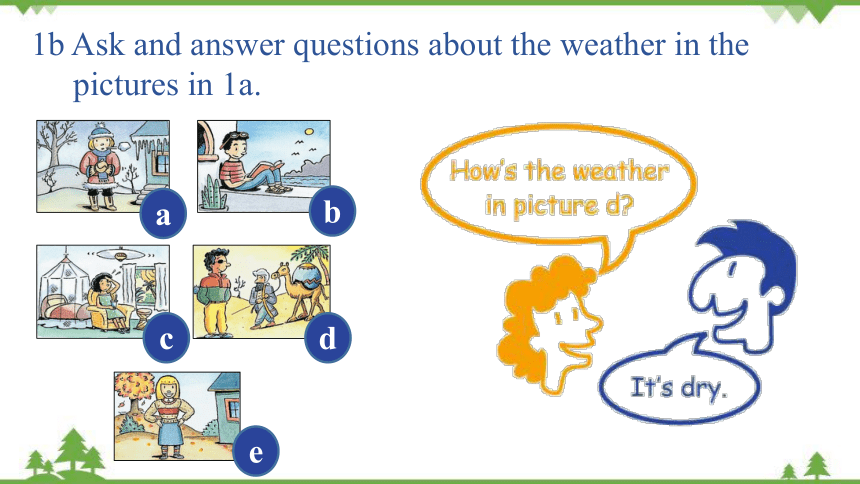 1b Ask and answer questions about the weather in the pictures in 1a.

a

b

c

d

e

How's the weather in picture d?

It's dry.